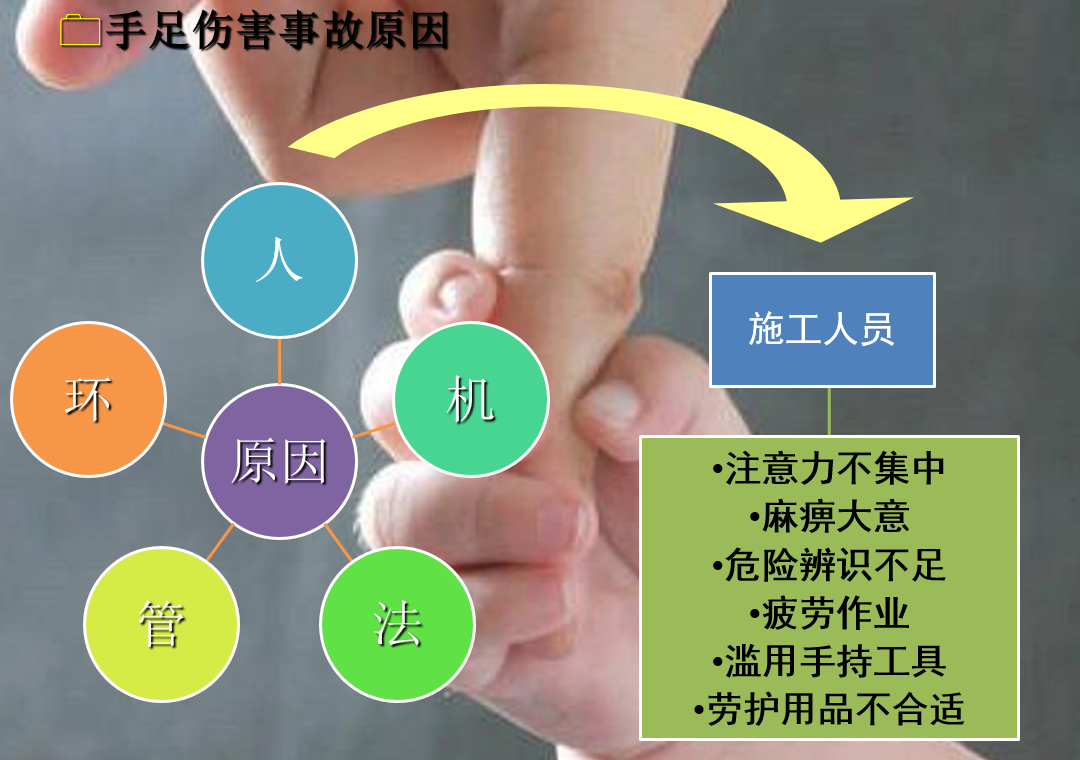 手足伤害事故原因

人

环

原因

机

管

法

施工人员

•注意力不集中
•麻痹大意
•危险辨识不足
•疲劳作业
•滥用手持工具
•劳护用品不合适